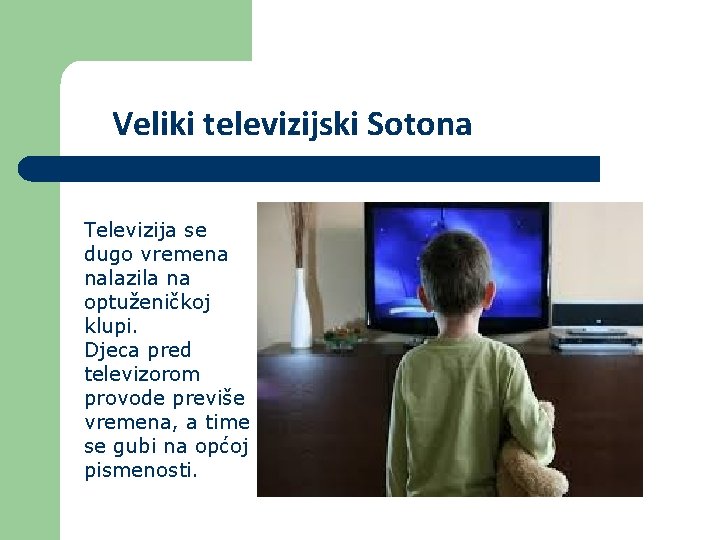 Veliki televizijski Sotona

Televizija se dugo vremena nalazila na optuženičkoj klupi.
Djeca pred televizorom provode previše vremena, a time se gubi na općoj pismenosti.